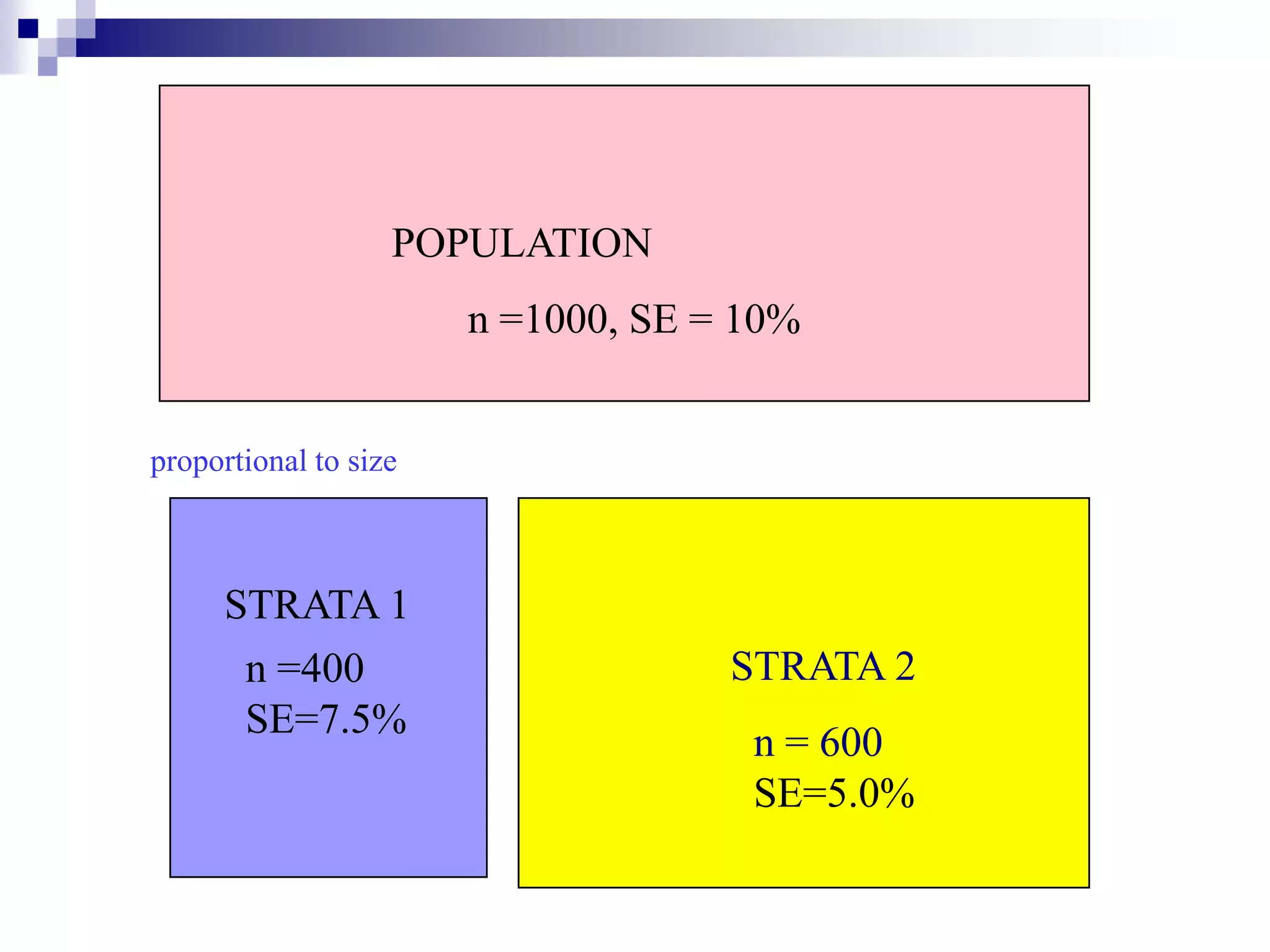 POPULATION

n =1000, SE = 10%

proportional to size

STRATA 1

n =400
SE=7.5%

STRATA 2

n = 600
SE=5.0%